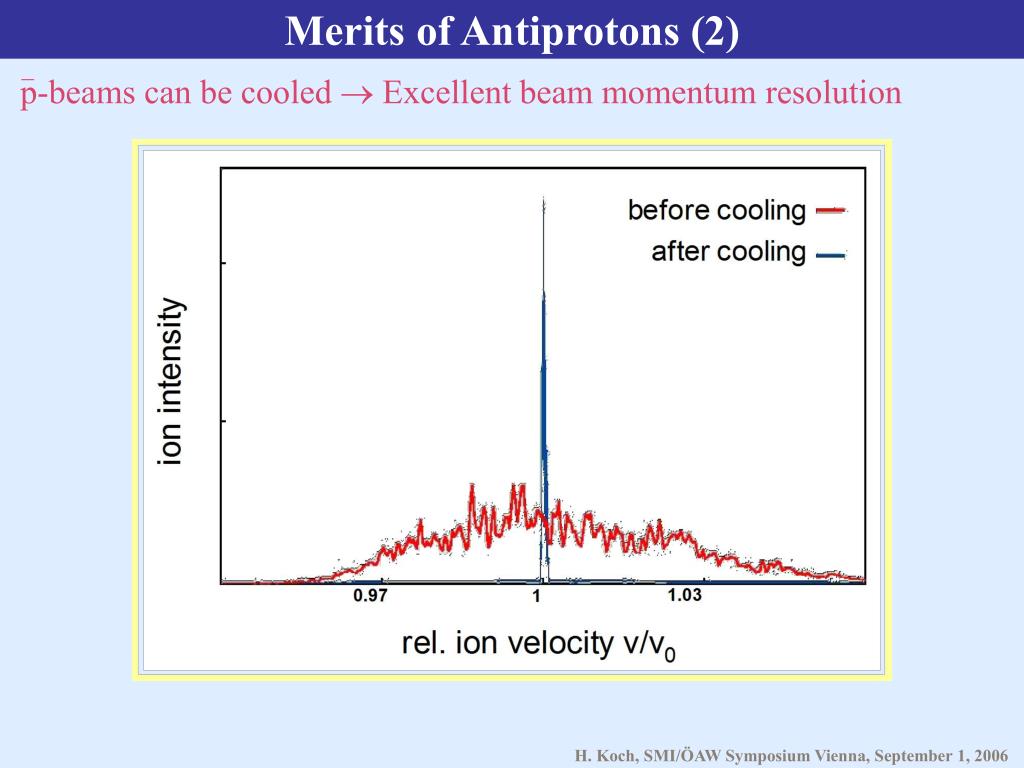 Merits of Antiprotons (2)

$\bar{p}$-beams can be cooled $\rightarrow$ Excellent beam momentum resolution

before cooling
after cooling

ion intensity

0.97
1
1.03

rel. ion velocity $v/v_0$

H. Koch, SMI/ÖAW Symposium Vienna, September 1, 2006